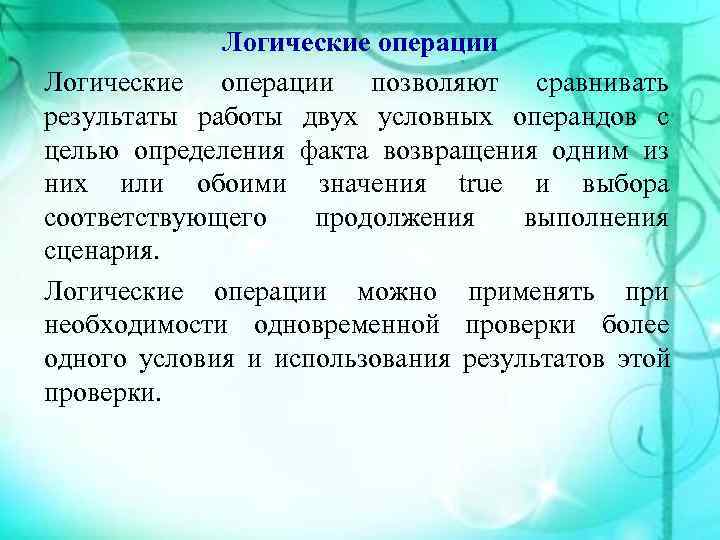 Логические операции

Логические операции позволяют сравнивать результаты работы двух условных операндов с целью определения факта возвращения одним из них или обоими значения true и выбора соответствующего продолжения выполнения сценария.

Логические операции можно применять при необходимости одновременной проверки более одного условия и использования результатов этой проверки.